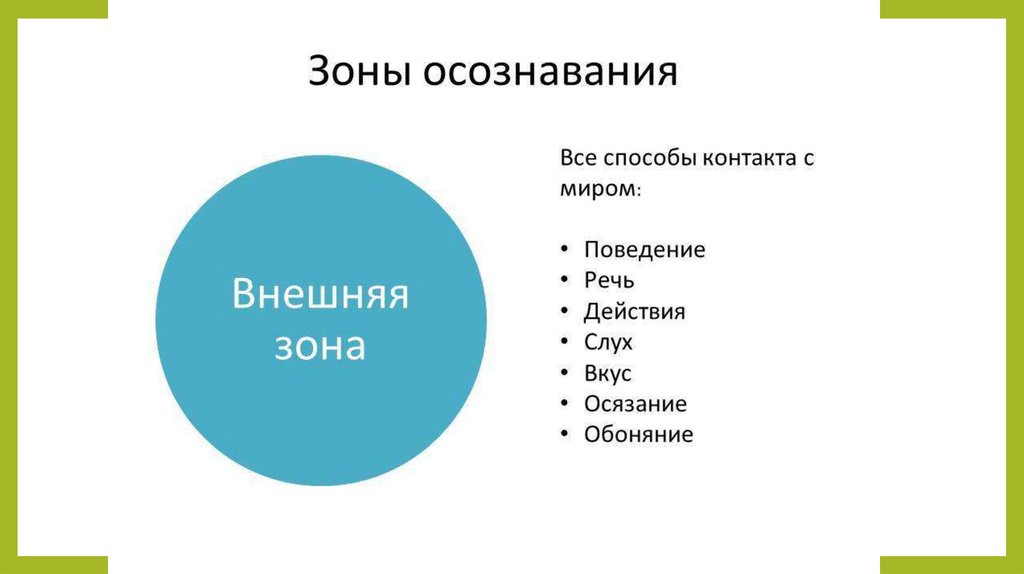 Зоны осознавания

Внешняя зона

Все способы контакта с миром:

• Поведение
• Речь
• Действия
• Слух
• Вкус
• Осязание
• Обоняние